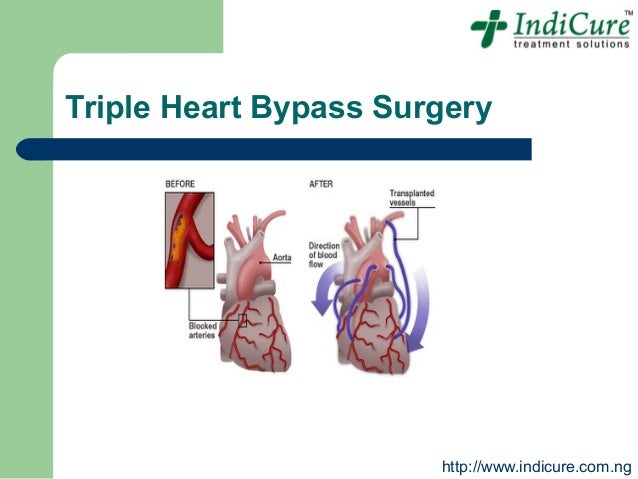 IndiCure™
treatment solutions

Triple Heart Bypass Surgery

BEFORE

Aorta

Blocked arteries

AFTER

Transplanted vessels

Direction of blood flow

http://www.indicure.com.ng